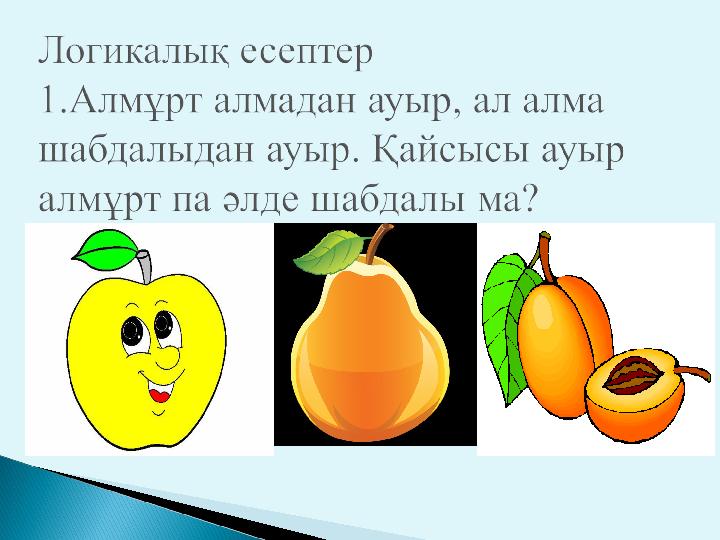 Логикалық есептер
1.Алмұрт алмадан ауыр, ал алма шабдалыдан ауыр. Қайсысы ауыр алмұрт па әлде шабдалы ма?